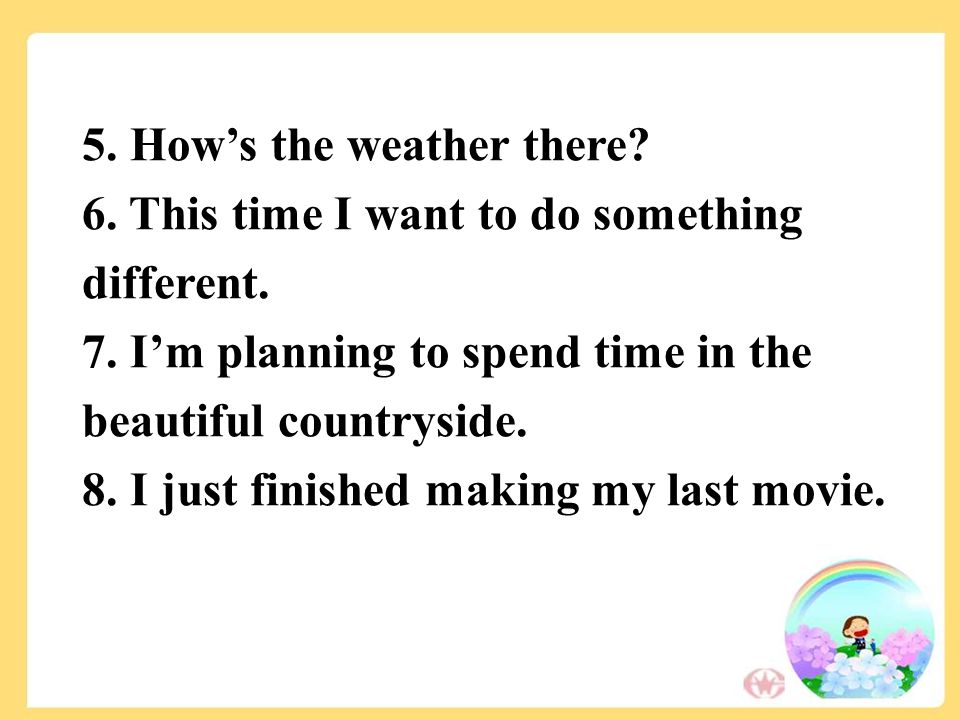 5. How’s the weather there?
6. This time I want to do something different.
7. I’m planning to spend time in the beautiful countryside.
8. I just finished making my last movie.